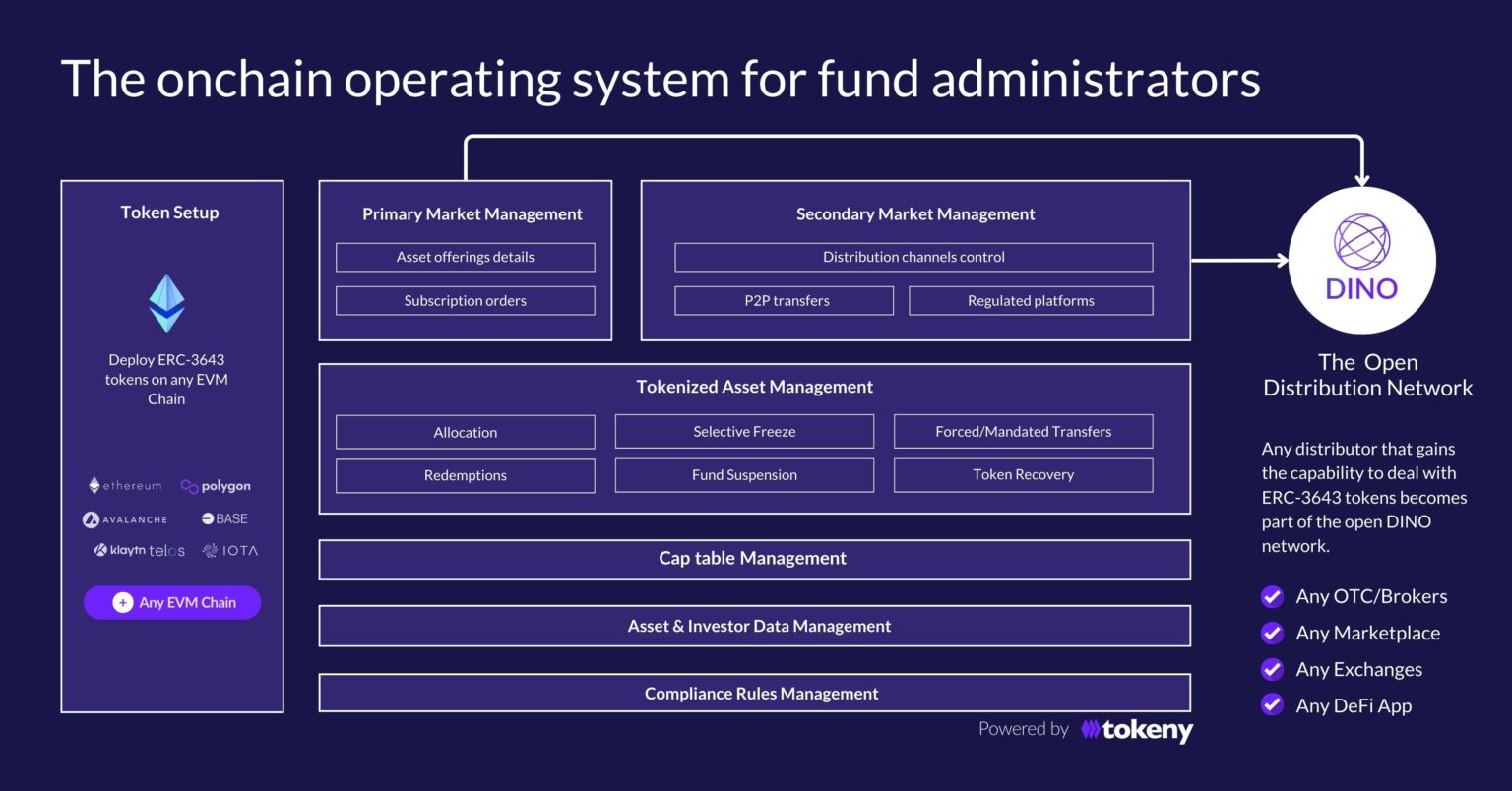 The onchain operating system for fund administrators

Token Setup

Deploy ERC-3643 tokens on any EVM Chain

ethereum polygon
AVALANCHE BASE
klaytn telos IOTA

Any EVM Chain

Primary Market Management

Asset offerings details

Subscription orders

Secondary Market Management

Distribution channels control

P2P transfers

Regulated platforms

Tokenized Asset Management

Allocation

Selective Freeze

Forced/Mandated Transfers

Redemptions

Fund Suspension

Token Recovery

Cap table Management

Asset & Investor Data Management

Compliance Rules Management

Powered by tokeny

DINO

The Open Distribution Network

Any distributor that gains the capability to deal with ERC-3643 tokens becomes part of the open DINO network.

Any OTC/Brokers
Any Marketplace
Any Exchanges
Any DeFi App